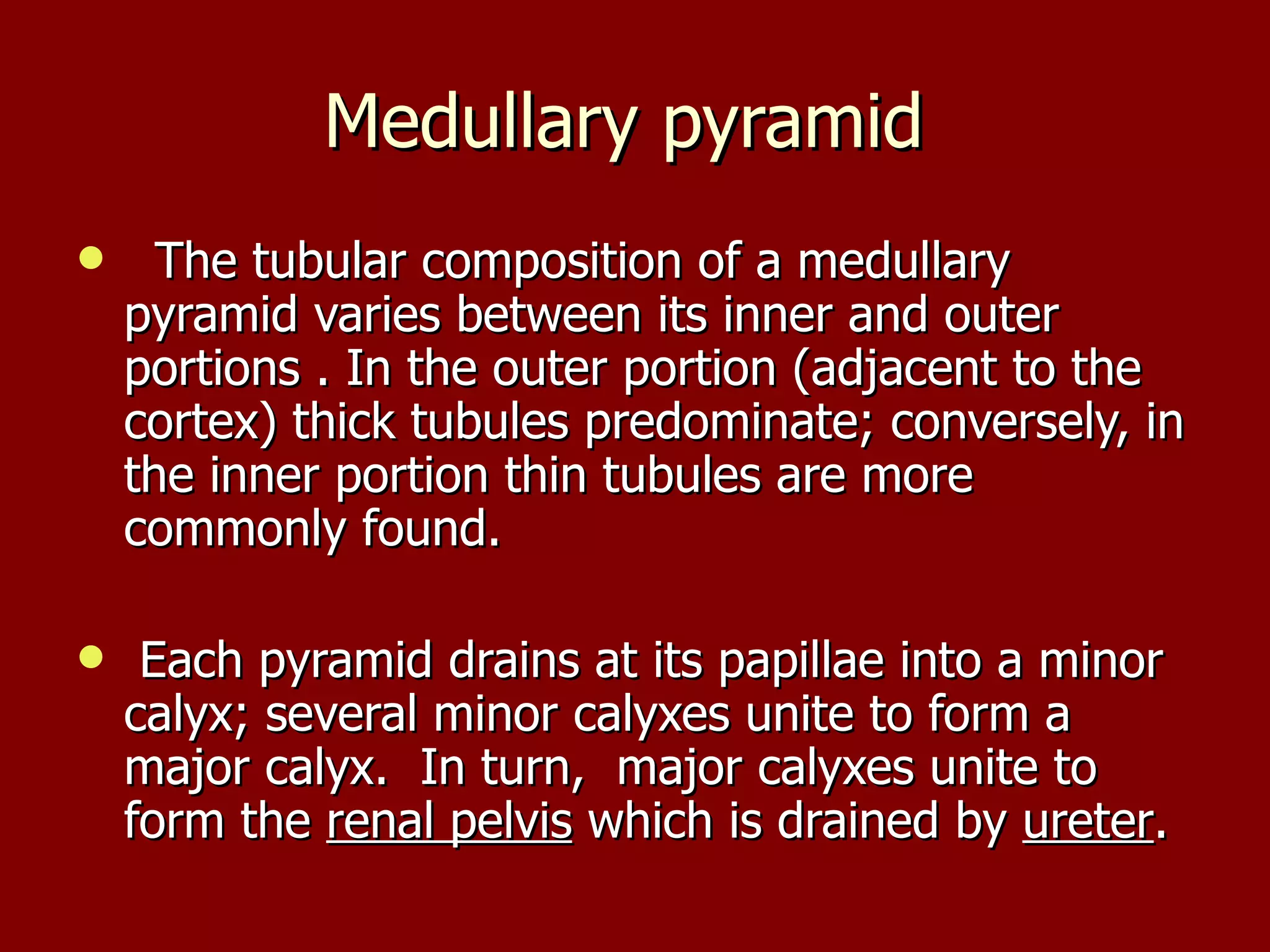 Medullary pyramid

• The tubular composition of a medullary pyramid varies between its inner and outer portions . In the outer portion (adjacent to the cortex) thick tubules predominate; conversely, in the inner portion thin tubules are more commonly found.

• Each pyramid drains at its papillae into a minor calyx; several minor calyxes unite to form a major calyx. In turn, major calyxes unite to form the renal pelvis which is drained by ureter.